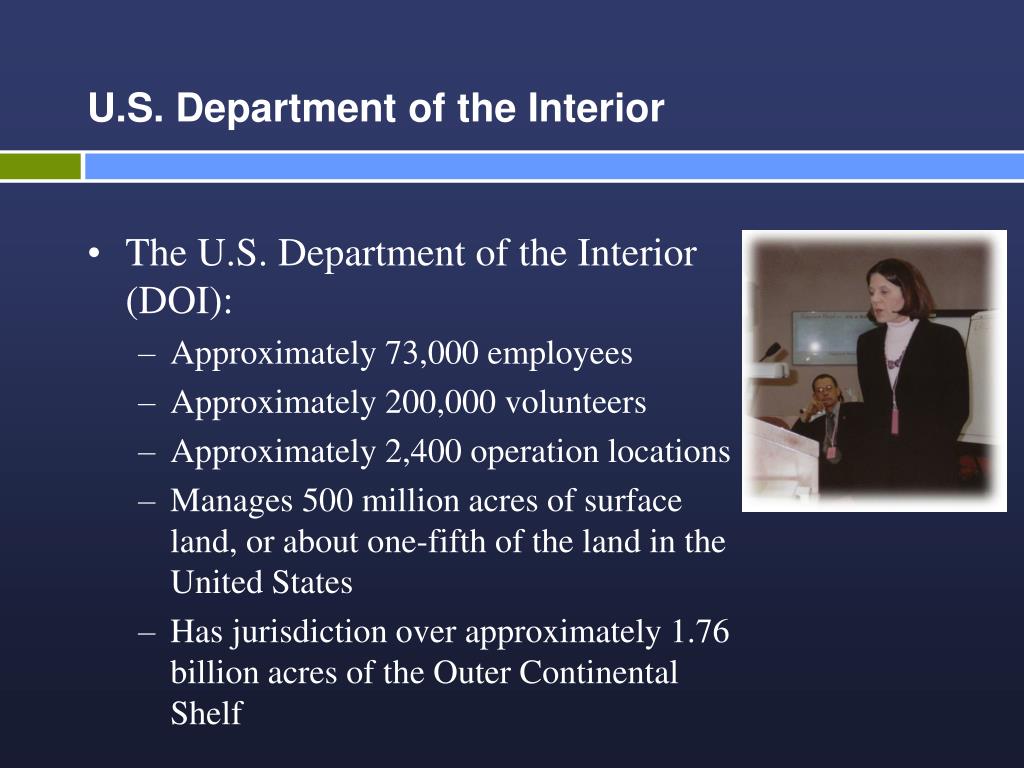 U.S. Department of the Interior

• The U.S. Department of the Interior (DOI):
– Approximately 73,000 employees
– Approximately 200,000 volunteers
– Approximately 2,400 operation locations
– Manages 500 million acres of surface land, or about one-fifth of the land in the United States
– Has jurisdiction over approximately 1.76 billion acres of the Outer Continental Shelf